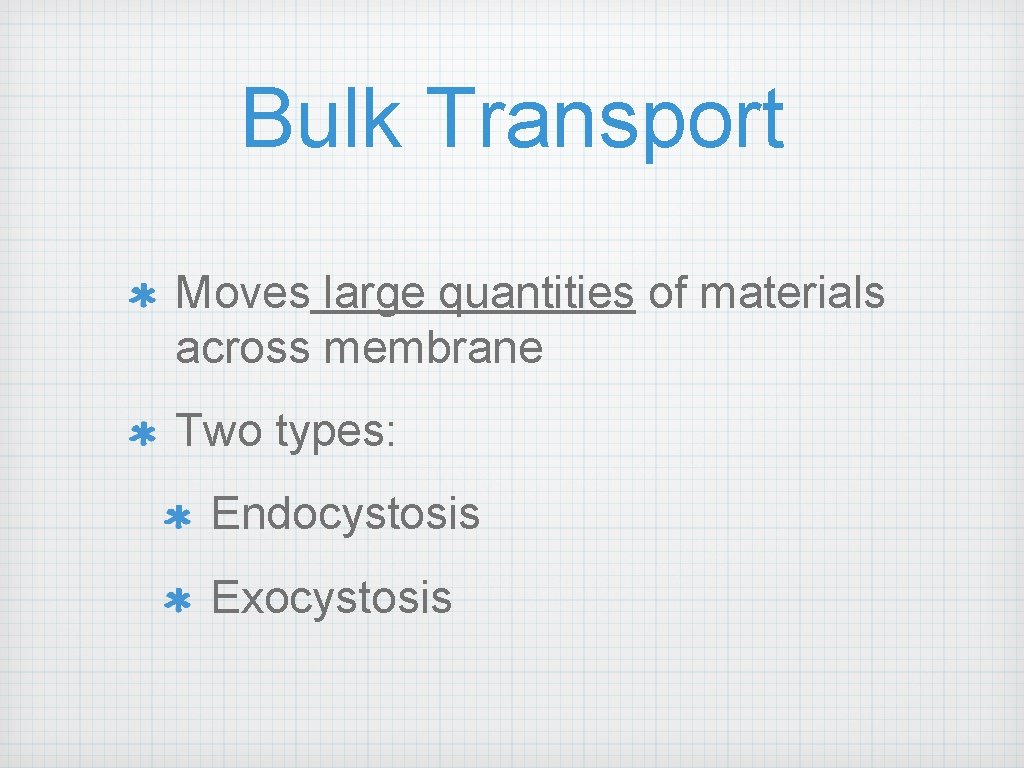 Bulk Transport

Moves large quantities of materials across membrane

Two types:

Endocystosis

Exocystosis